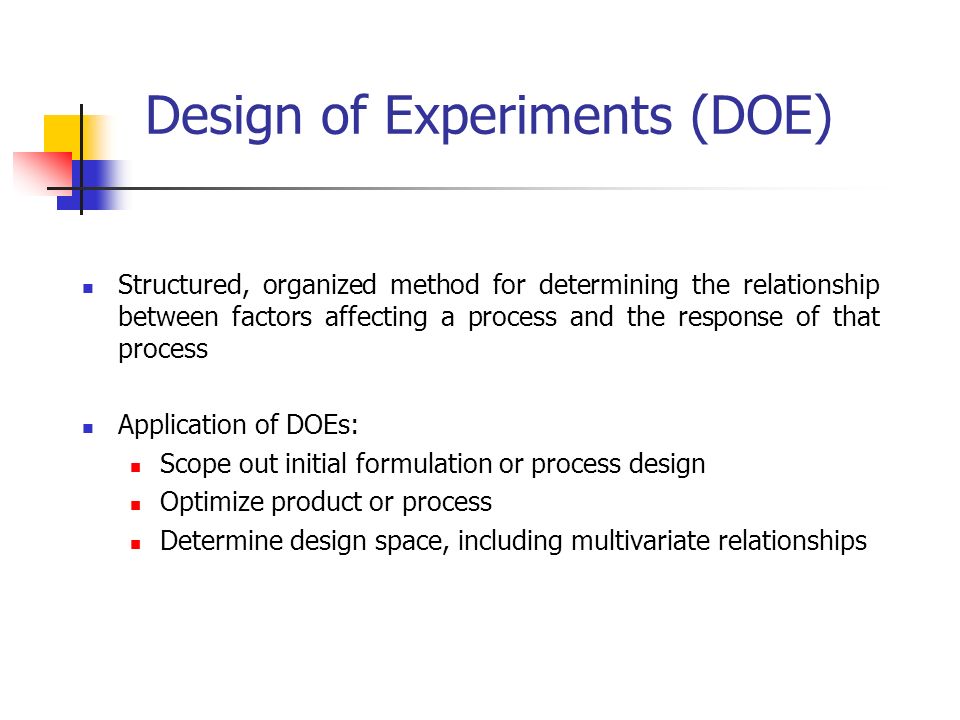 Design of Experiments (DOE)

- Structured, organized method for determining the relationship between factors affecting a process and the response of that process

- Application of DOEs:
  - Scope out initial formulation or process design
  - Optimize product or process
  - Determine design space, including multivariate relationships